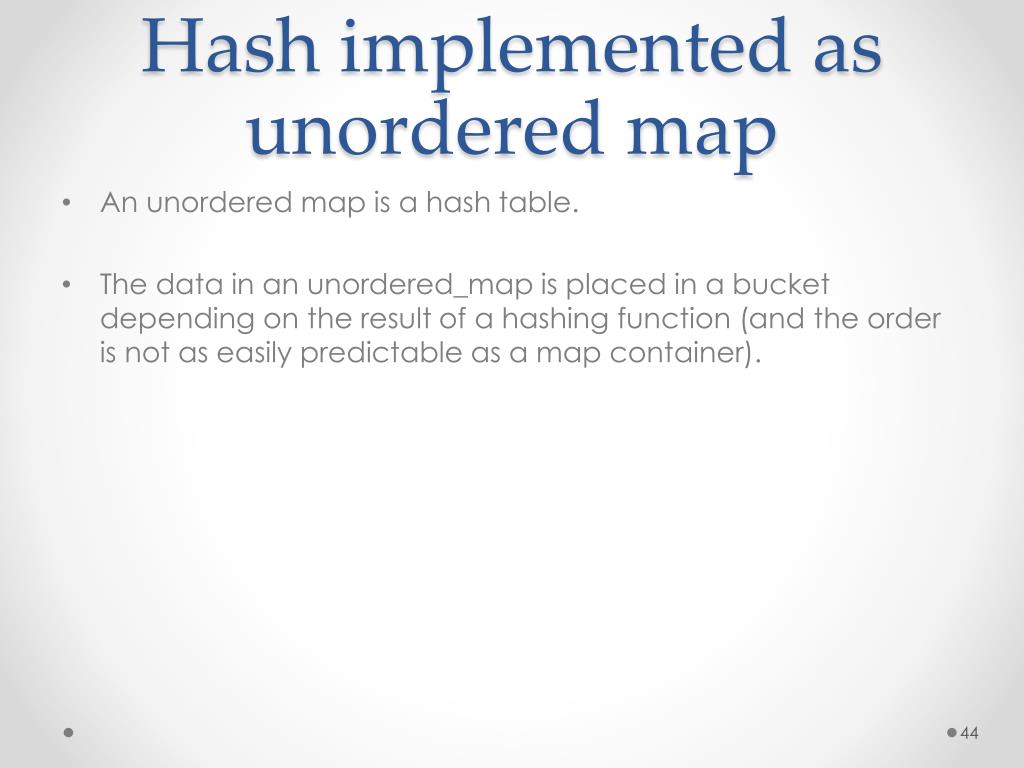 Hash implemented as unordered map

• An unordered map is a hash table.

• The data in an unordered_map is placed in a bucket depending on the result of a hashing function (and the order is not as easily predictable as a map container).

44